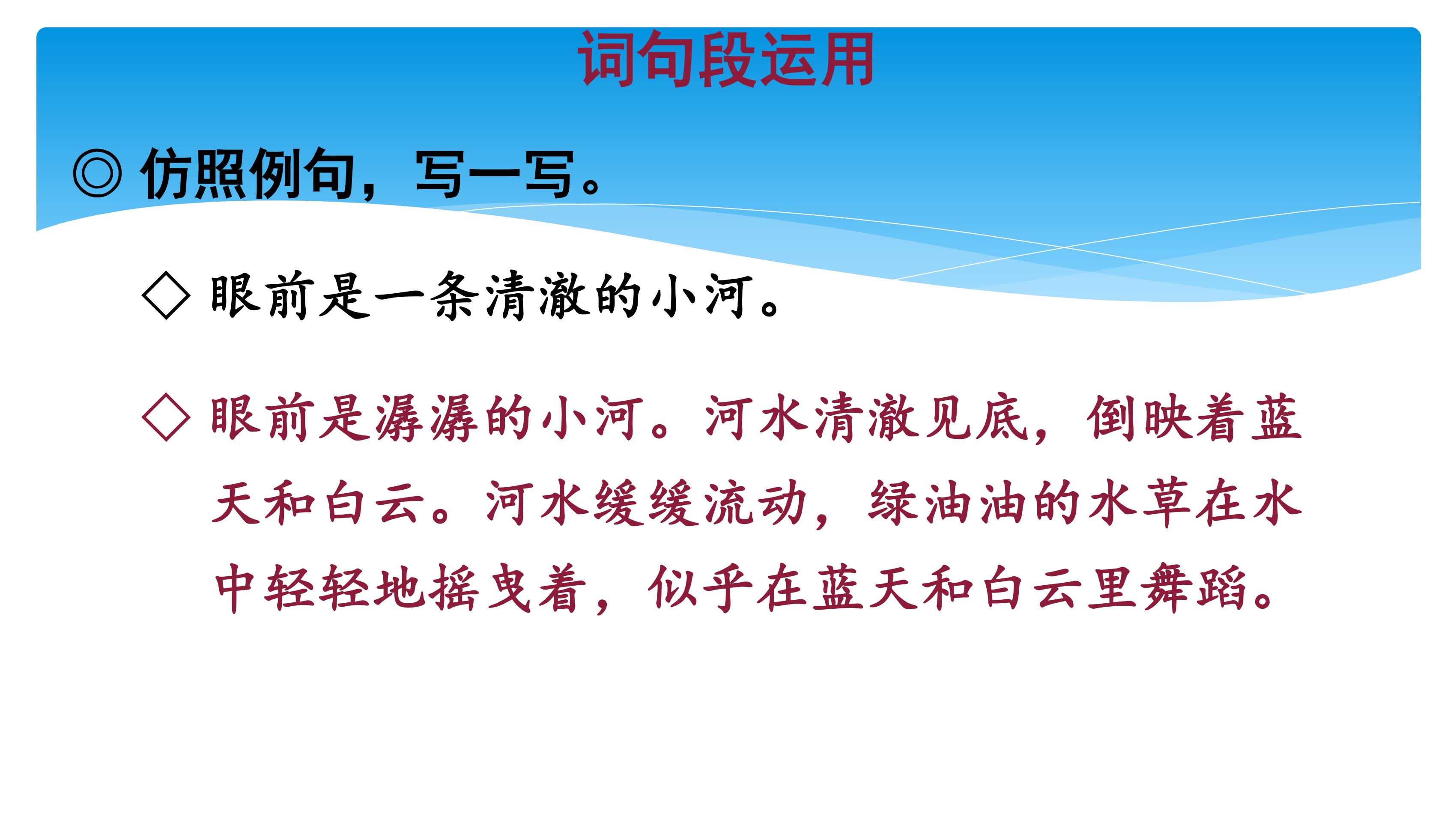 词句段运用

◎ 仿照例句，写一写。

◇ 眼前是一条清澈的小河。

◇ 眼前是潺潺的小河。河水清澈见底，倒映着蓝天和白云。河水缓缓流动，绿油油的水草在水中轻轻地摇曳着，似乎在蓝天和白云里舞蹈。